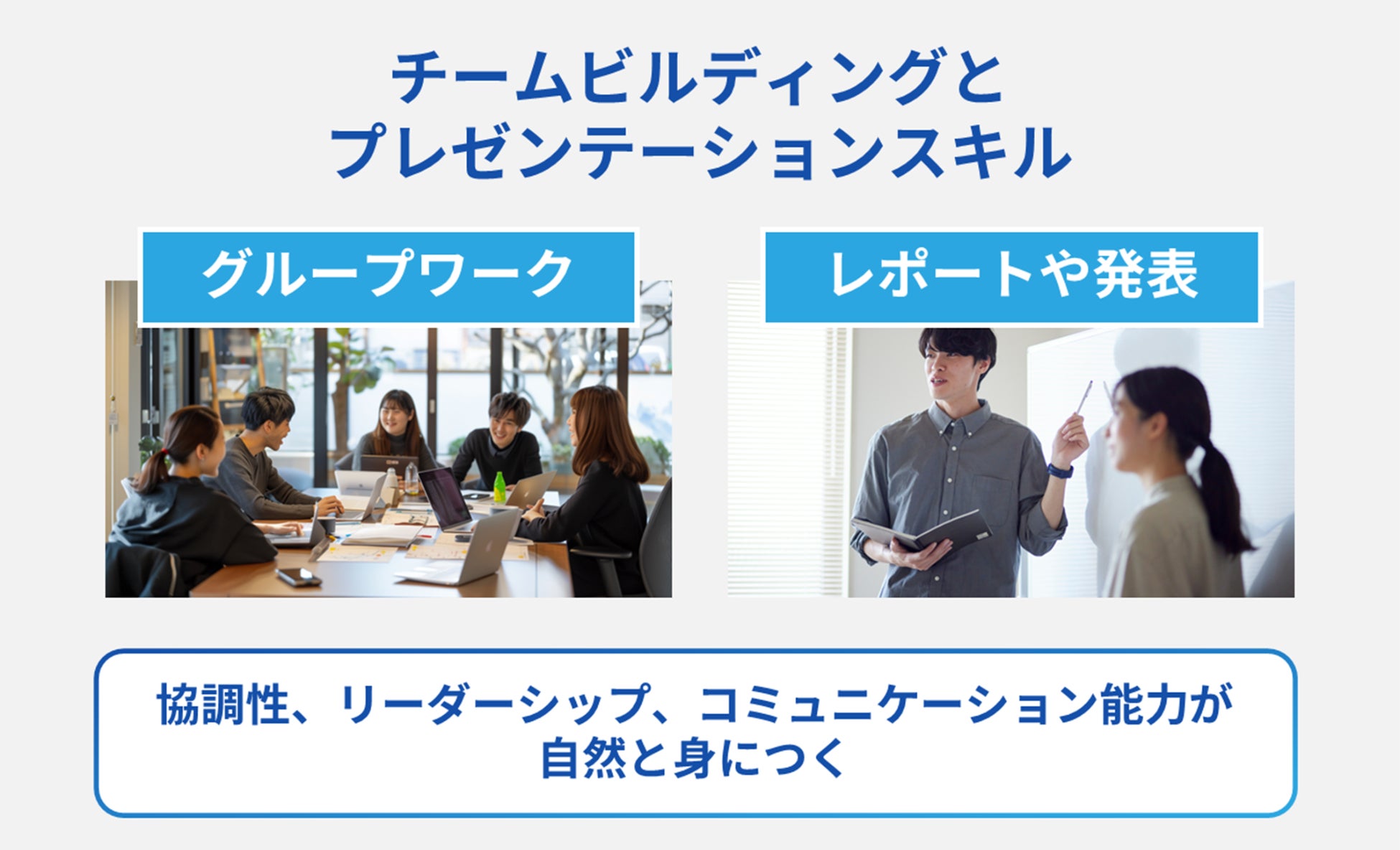 チームビルディングと
プレゼンテーションスキル

グループワーク

レポートや発表

協調性、リーダーシップ、コミュニケーション能力が
自然と身につく